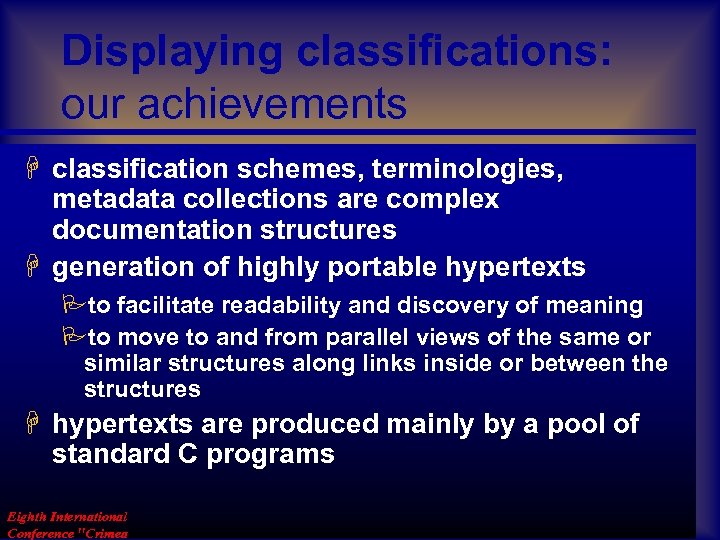 Displaying classifications: our achievements

classification schemes, terminologies, metadata collections are complex documentation structures

generation of highly portable hypertexts

to facilitate readability and discovery of meaning

to move to and from parallel views of the same or similar structures along links inside or between the structures

hypertexts are produced mainly by a pool of standard C programs

Eighth International Conference "Crimea